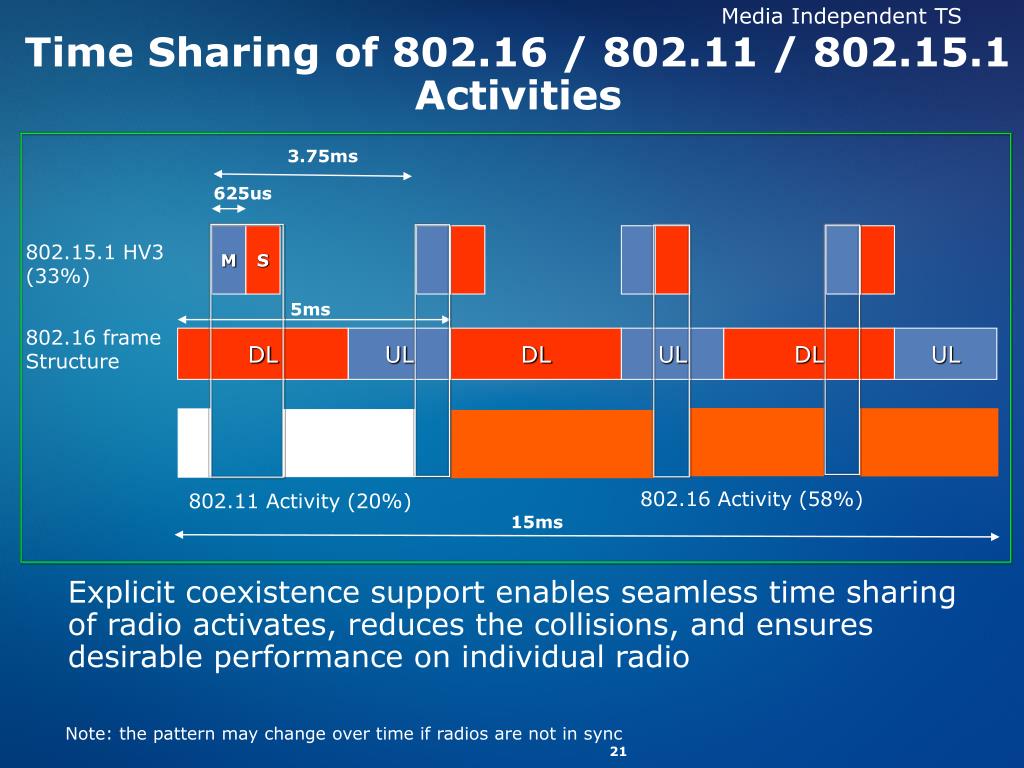 Media Independent TS

Time Sharing of 802.16 / 802.11 / 802.15.1 Activities

3.75ms

625us

802.15.1 HV3 (33%)

M S

5ms

802.16 frame Structure

DL UL DL UL DL UL

802.11 Activity (20%)

802.16 Activity (58%)

15ms

Explicit coexistence support enables seamless time sharing of radio activates, reduces the collisions, and ensures desirable performance on individual radio

Note: the pattern may change over time if radios are not in sync

21